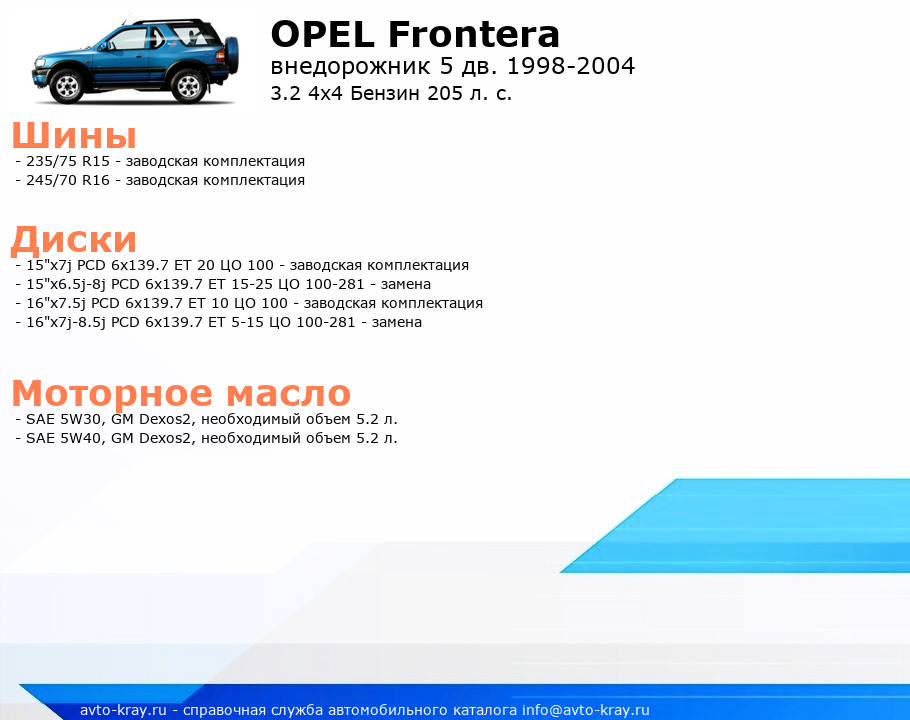 OPEL Frontera
внедорожник 5 дв. 1998-2004
3.2 4x4 Бензин 205 л. с.

Шины
- 235/75 R15 - заводская комплектация
- 245/70 R16 - заводская комплектация

Диски
- 15"x7j PCD 6x139.7 ET 20 ЦО 100 - заводская комплектация
- 15"x6.5j-8j PCD 6x139.7 ET 15-25 ЦО 100-281 - замена
- 16"x7.5j PCD 6x139.7 ET 10 ЦО 100 - заводская комплектация
- 16"x7j-8.5j PCD 6x139.7 ET 5-15 ЦО 100-281 - замена

Моторное масло
- SAE 5W30, GM Dexos2, необходимый объем 5.2 л.
- SAE 5W40, GM Dexos2, необходимый объем 5.2 л.

avto-kray.ru - справочная служба автомобильного каталога info@avto-kray.ru